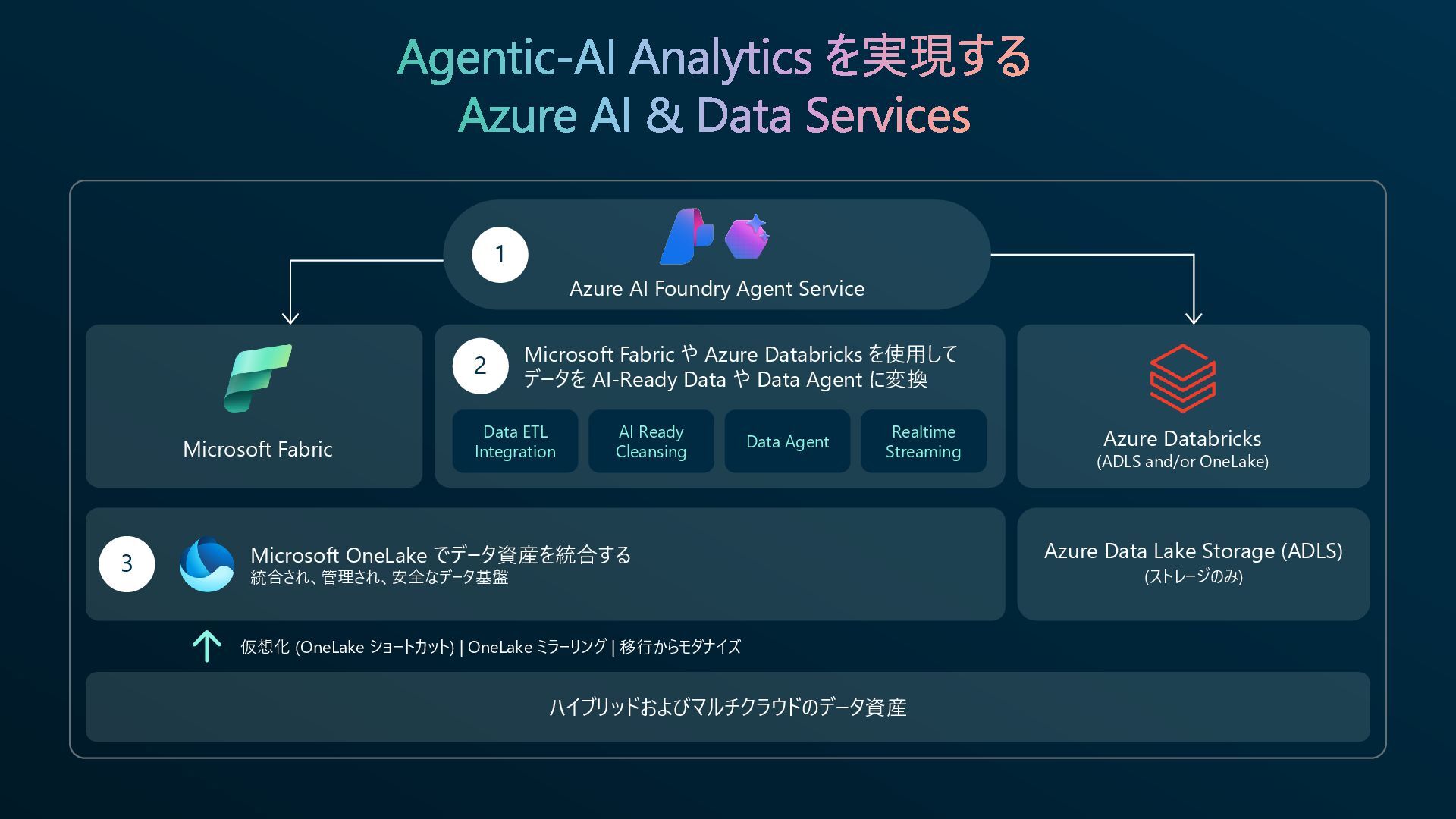 Agentic-AI Analytics を実現する
Azure AI & Data Services

1
Azure AI Foundry Agent Service

Microsoft Fabric

2
Microsoft Fabric や Azure Databricks を使用して データを AI-Ready Data や Data Agent に変換

Data ETL Integration

AI Ready Cleansing

Data Agent

Realtime Streaming

Azure Databricks
(ADLS and/or OneLake)

3
Microsoft OneLake でデータ資産を統合する
統合され、管理され、安全なデータ基盤

Azure Data Lake Storage (ADLS)
(ストレージのみ)

仮想化 (OneLake ショートカット) | OneLake ミラーリング | 移行からモダナイズ

ハイブリッドおよびマルチクラウドのデータ資産